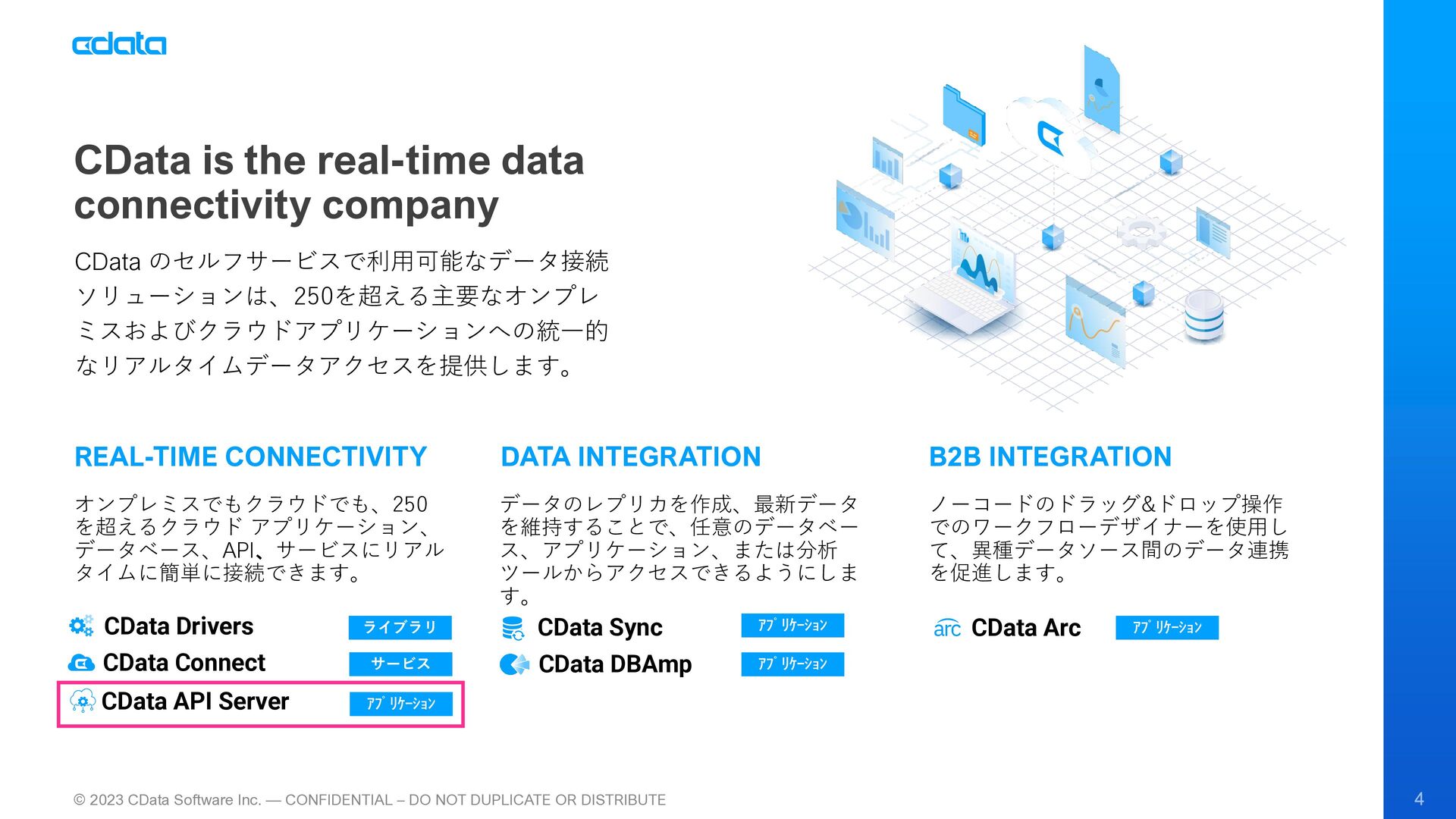 cdata

CData is the real-time data connectivity company

CData のセルフサービスで利用可能なデータ接続ソリューションは、250を超える主要なオンプレミスおよびクラウドアプリケーションへの統一的なリアルタイムデータアクセスを提供します。

REAL-TIME CONNECTIVITY

オンプレミスでもクラウドでも、250を超えるクラウド アプリケーション、データベース、API、サービスにリアルタイムに簡単に接続できます。

CData Drivers ライブラリ
CData Connect サービス
CData API Server ｱﾌﾟﾘｹｰｼｮﾝ

DATA INTEGRATION

データのレプリカを作成、最新データを維持することで、任意のデータベース、アプリケーション、または分析ツールからアクセスできるようにします。

CData Sync ｱﾌﾟﾘｹｰｼｮﾝ
CData DBAmp ｱﾌﾟﾘｹｰｼｮﾝ

B2B INTEGRATION

ノーコードのドラッグ&ドロップ操作でのワークフローデザイナーを使用して、異種データソース間のデータ連携を促進します。

arc CData Arc ｱﾌﾟﾘｹｰｼｮﾝ

© 2023 CData Software Inc. — CONFIDENTIAL – DO NOT DUPLICATE OR DISTRIBUTE

4